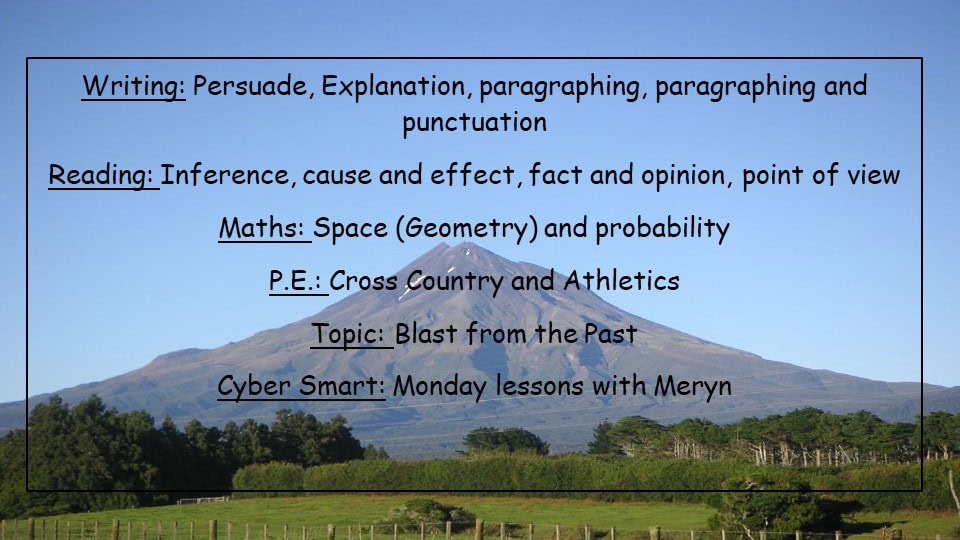 Writing: Persuade, Explanation, paragraphing, paragraphing and punctuation

Reading: Inference, cause and effect, fact and opinion, point of view

Maths: Space (Geometry) and probability

P.E.: Cross Country and Athletics

Topic: Blast from the Past

Cyber Smart: Monday lessons with Meryn